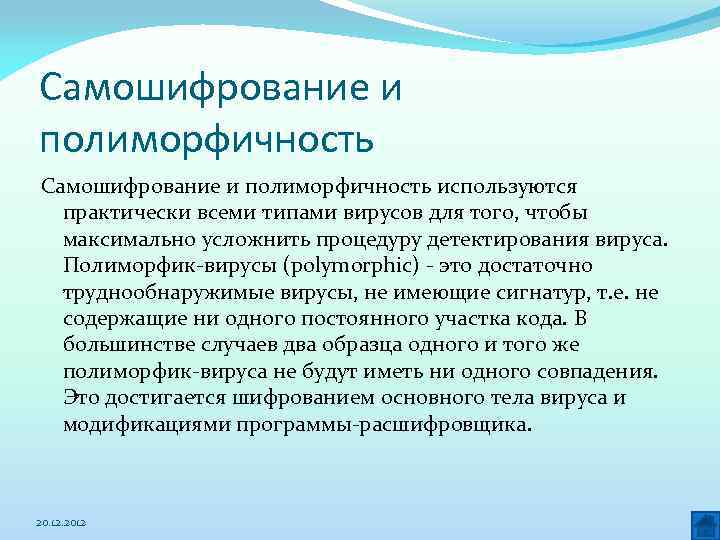 Самошифрование и полиморфичность

Самошифрование и полиморфичность используются практически всеми типами вирусов для того, чтобы максимально усложнить процедуру детектирования вируса. Полиморфик-вирусы (polymorphic) - это достаточно труднообнаружимые вирусы, не имеющие сигнатур, т.е. не содержащие ни одного постоянного участка кода. В большинстве случаев два образца одного и того же полиморфик-вируса не будут иметь ни одного совпадения. Это достигается шифрованием основного тела вируса и модификациями программы-расшифровщика.

20.12.2012